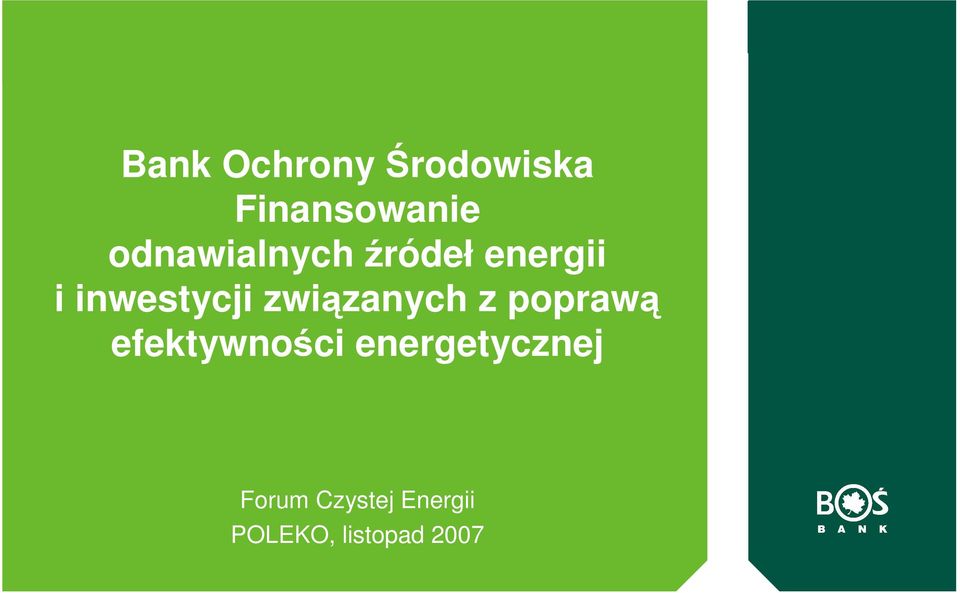 Bank Ochrony Środowiska
Finansowanie
odnawialnych źródeł energii
i inwestycji związanych z poprawą
efektywności energetycznej

Forum Czystej Energii
POLEKO, listopad 2007

BOŚ
BANK